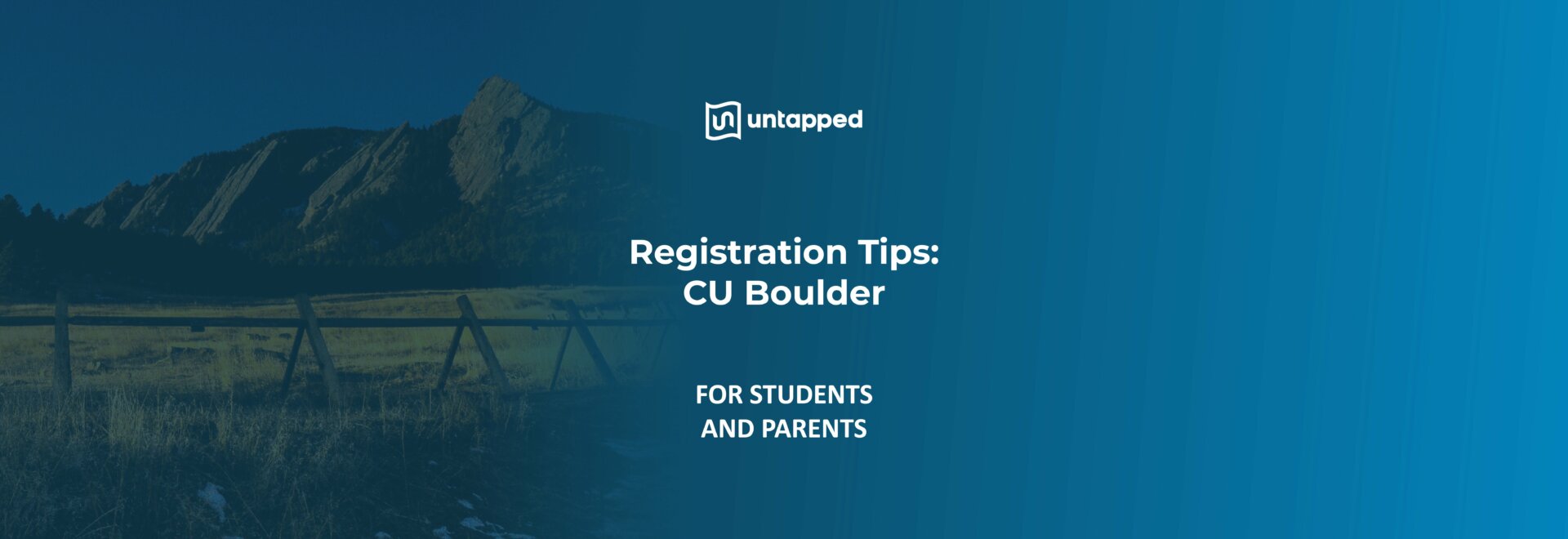 untapped

Registration Tips:
CU Boulder

FOR STUDENTS
AND PARENTS